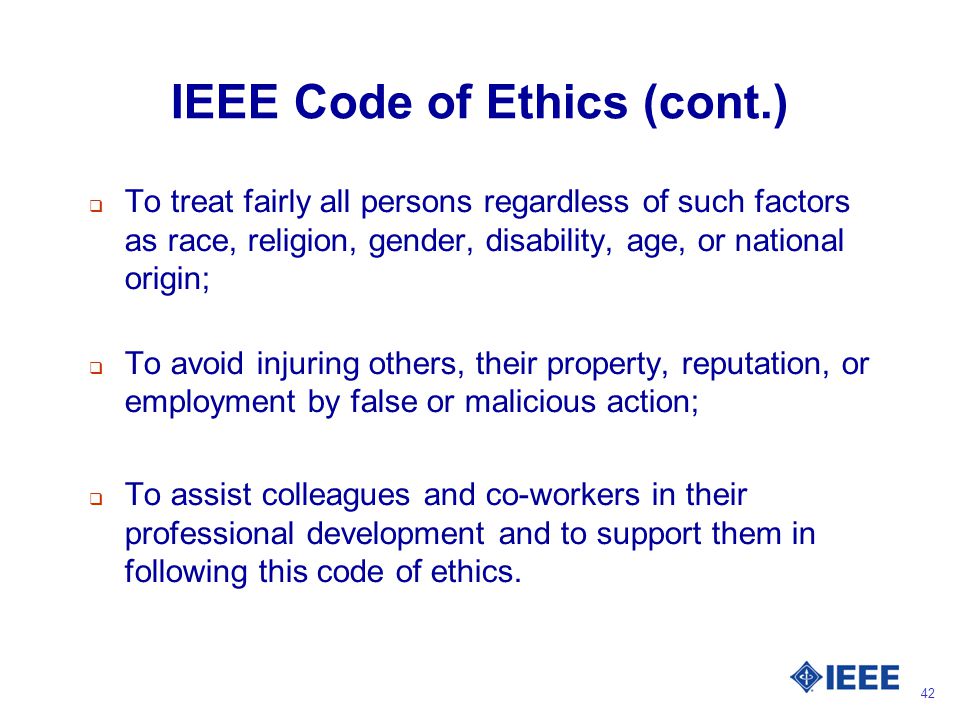 IEEE Code of Ethics (cont.)

❑ To treat fairly all persons regardless of such factors as race, religion, gender, disability, age, or national origin;

❑ To avoid injuring others, their property, reputation, or employment by false or malicious action;

❑ To assist colleagues and co-workers in their professional development and to support them in following this code of ethics.

IEEE

42